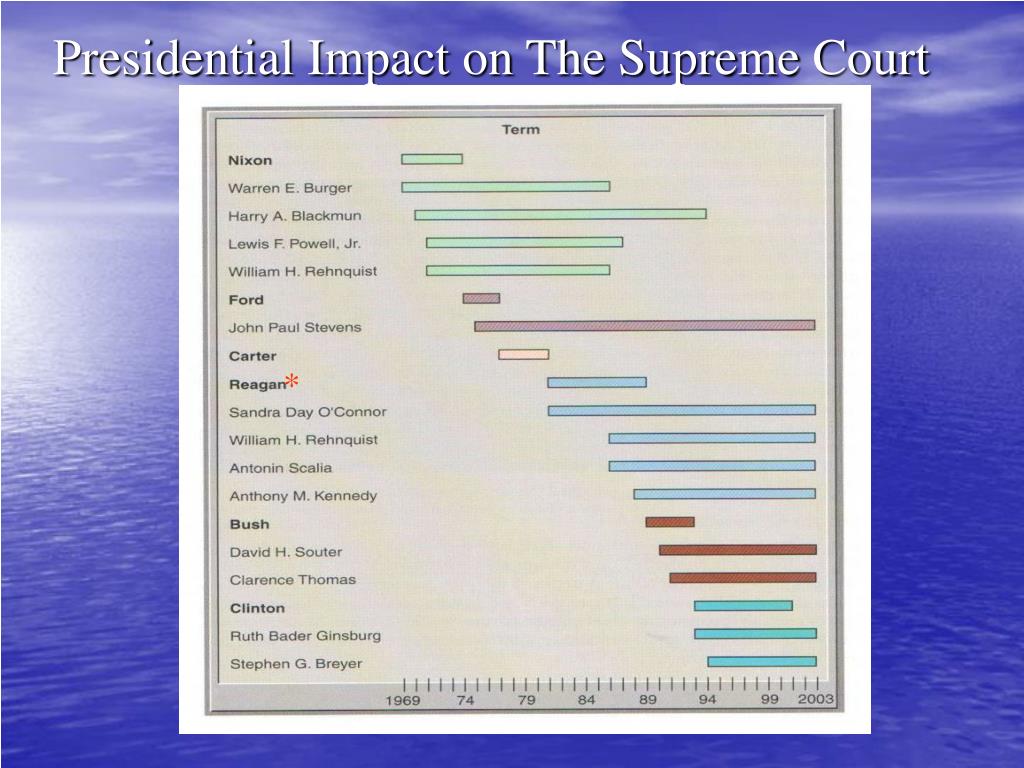 Presidential Impact on The Supreme Court

Term

Nixon
Warren E. Burger
Harry A. Blackmun
Lewis F. Powell, Jr.
William H. Rehnquist
Ford
John Paul Stevens
Carter
Reagan *
Sandra Day O'Connor
William H. Rehnquist
Antonin Scalia
Anthony M. Kennedy
Bush
David H. Souter
Clarence Thomas
Clinton
Ruth Bader Ginsburg
Stephen G. Breyer

1969 74 79 84 89 94 99 2003